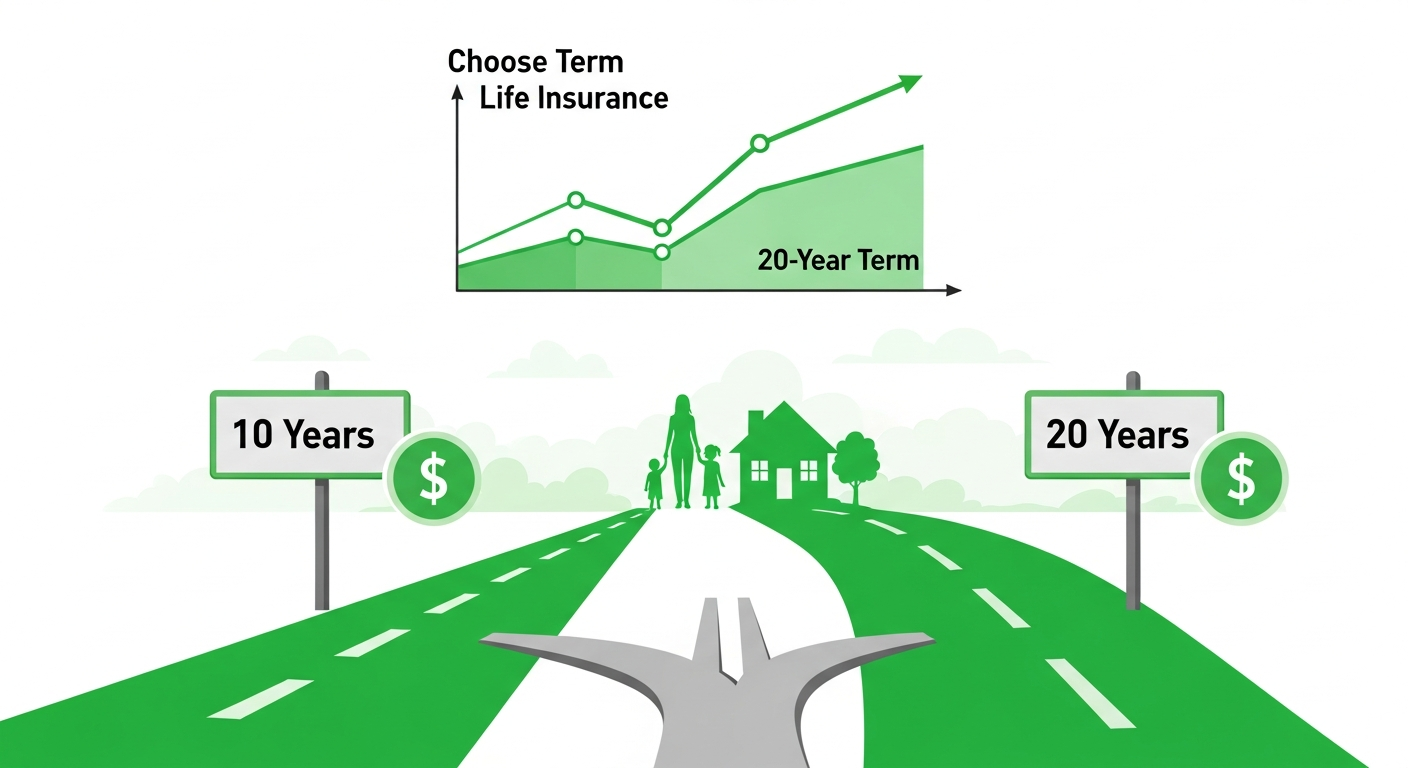 Choose Term
Life Insurance

20-Year Term

10 Years
$

20 Years
$